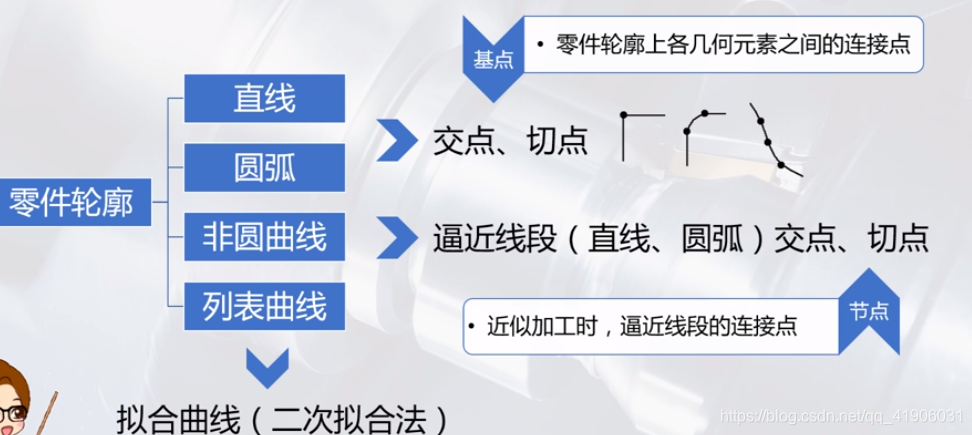 基点

• 零件轮廓上各几何元素之间的连接点

零件轮廓

直线

圆弧

非圆曲线

列表曲线

交点、切点

逼近线段（直线、圆弧）交点、切点

• 近似加工时，逼近线段的连接点

节点

拟合曲线（二次拟合法）

https://blog.csdn.net/qq_41906031